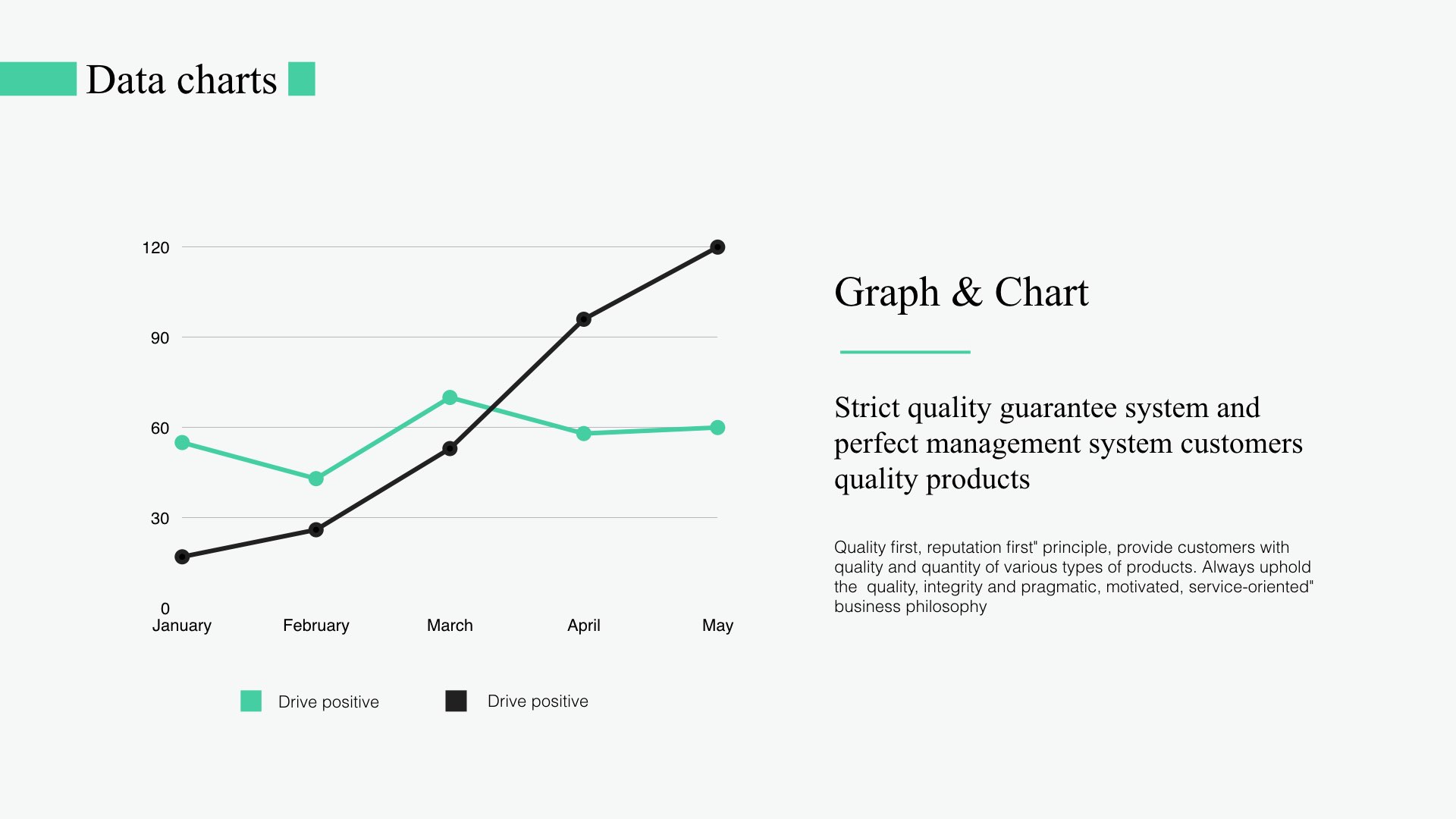 Data charts

120
90
60
30
0
January
February
March
April
May

Drive positive
Drive positive

Graph & Chart

Strict quality guarantee system and perfect management system customers quality products

Quality first, reputation first" principle, provide customers with quality and quantity of various types of products. Always uphold the quality, integrity and pragmatic, motivated, service-oriented" business philosophy